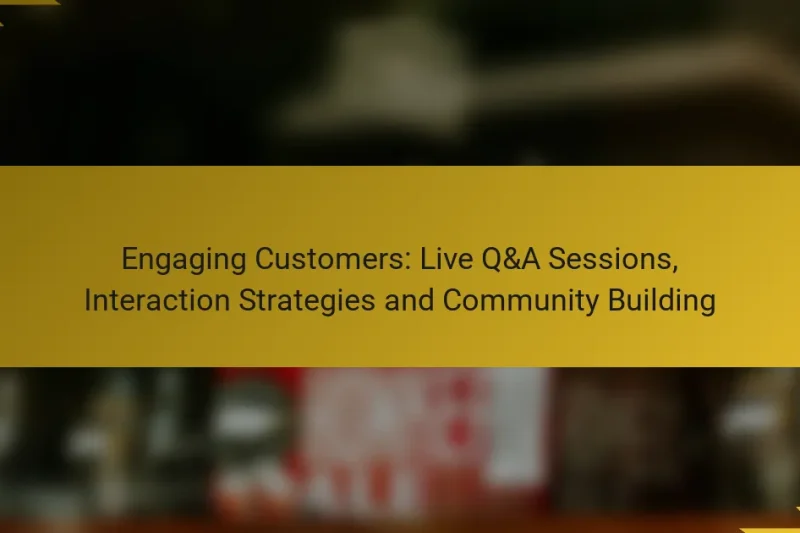 Engaging Customers: Live Q&A Sessions, Interaction Strategies and Community Building